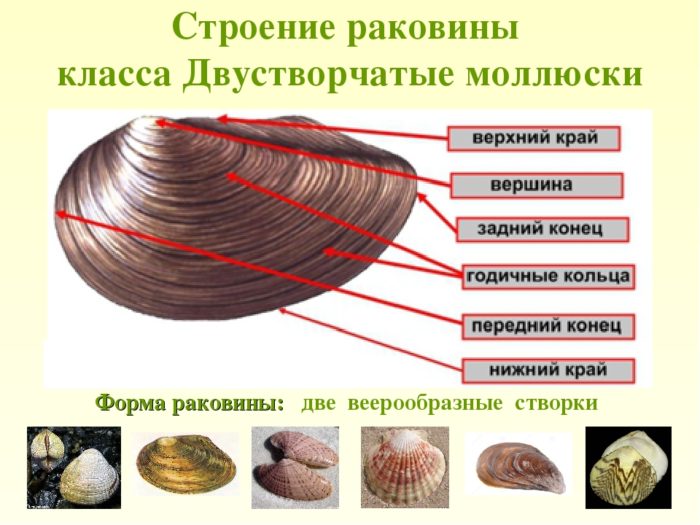 Строение раковины класса Двустворчатые моллюски

верхний край
вершина
задний конец
годичные кольца
передний конец
нижний край

Форма раковины: две веерообразные створки